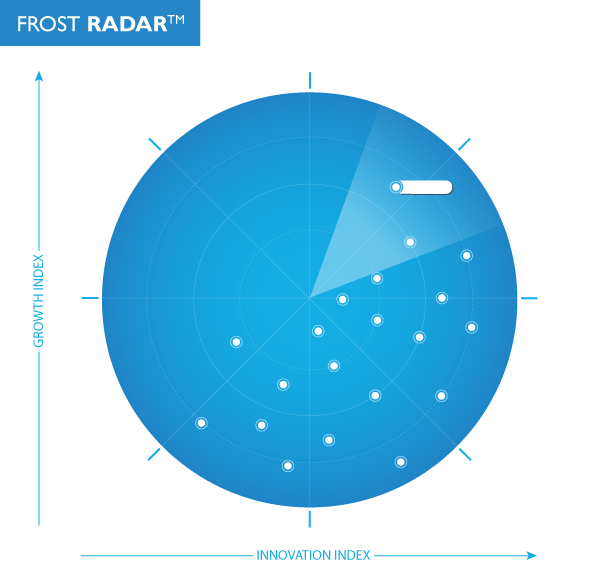 FROST RADAR™

GROWTH INDEX

INNOVATION INDEX